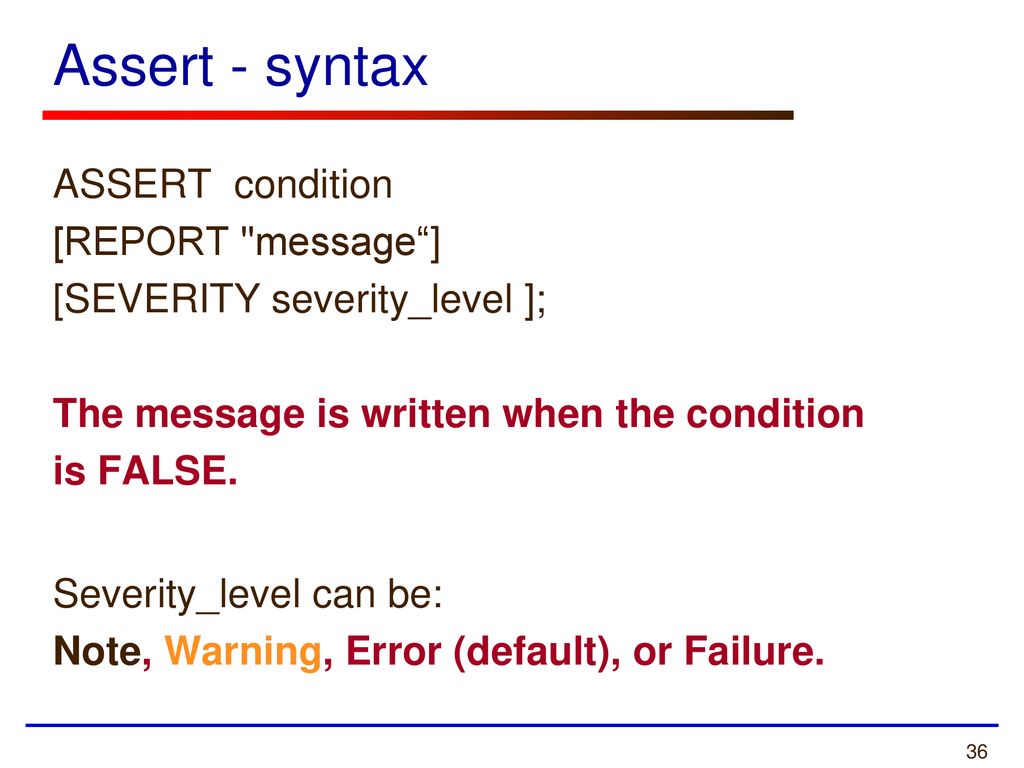 Assert - syntax

ASSERT condition
[REPORT "message“]
[SEVERITY severity_level ];

The message is written when the condition is FALSE.

Severity_level can be:
Note, Warning, Error (default), or Failure.

36